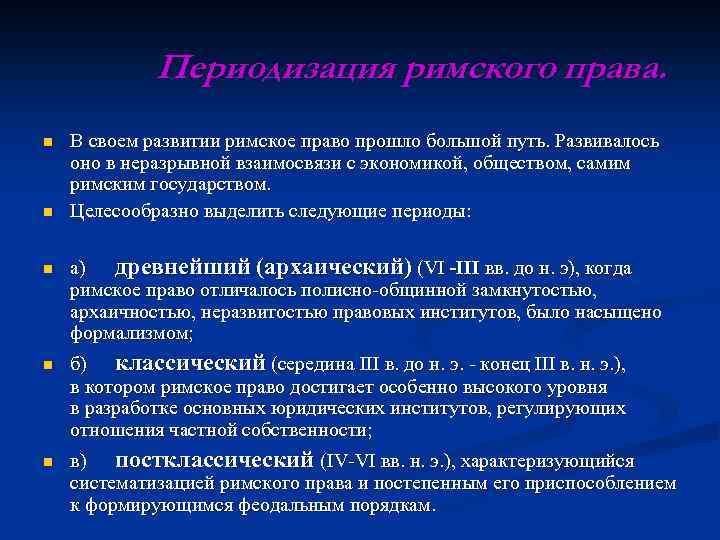 Периодизация римского права.

В своем развитии римское право прошло большой путь. Развивалось оно в неразрывной взаимосвязи с экономикой, обществом, самим римским государством.

Целесообразно выделить следующие периоды:

а) древнейший (архаический) (VI -III вв. до н. э), когда римское право отличалось полисно-общинной замкнутостью, архаичностью, неразвитостью правовых институтов, было насыщено формализмом;

б) классический (середина III в. до н. э. - конец III в. н. э.), в котором римское право достигает особенно высокого уровня в разработке основных юридических институтов, регулирующих отношения частной собственности;

в) постклассический (IV-VI вв. н. э.), характеризующийся систематизацией римского права и постепенным его приспособлением к формирующимся феодальным порядкам.